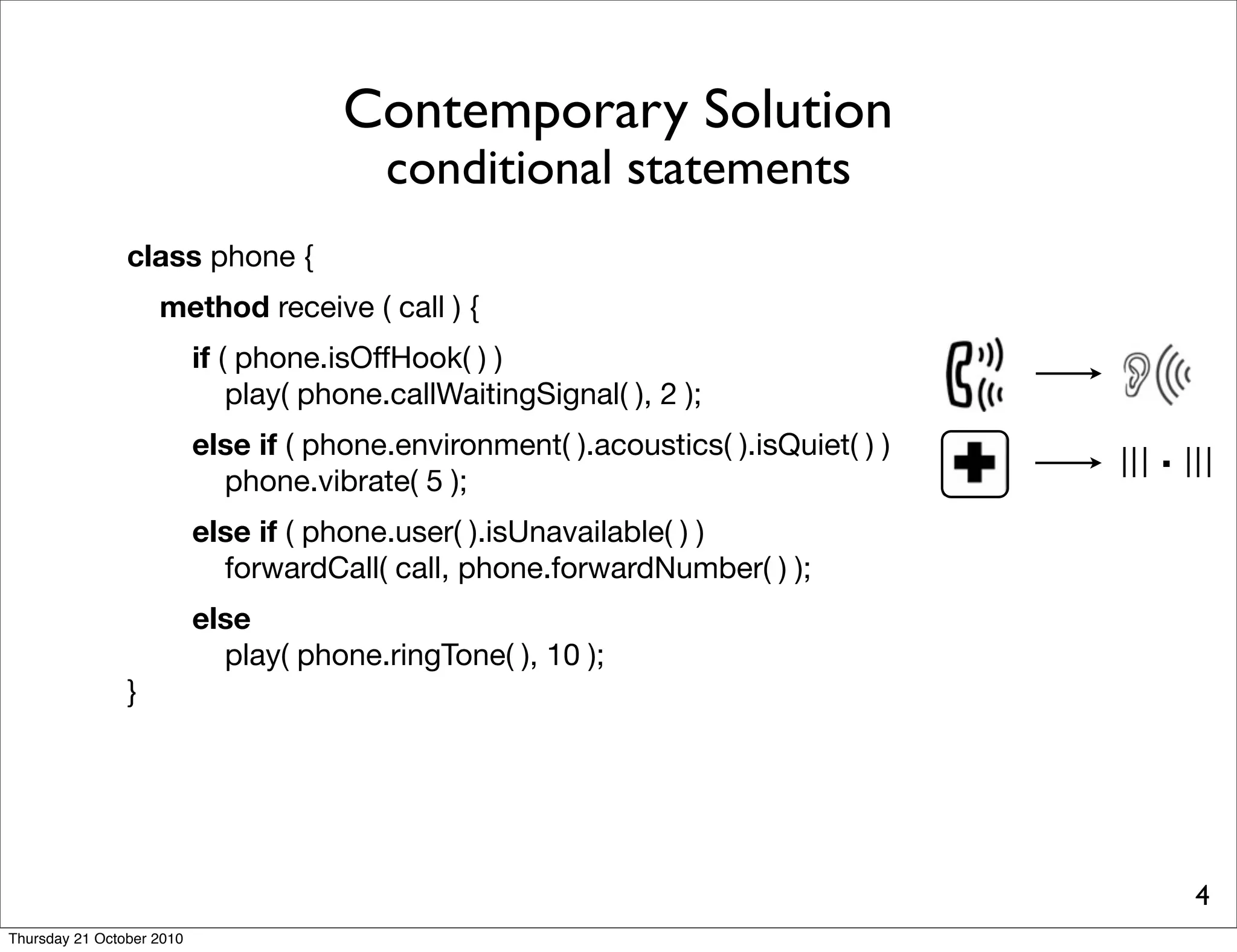 Contemporary Solution
conditional statements

class phone {
method receive ( call ) {
if ( phone.isOffHook( ) )
play( phone.callWaitingSignal( ), 2 );
else if ( phone.environment( ).acoustics( ).isQuiet( ) )
phone.vibrate( 5 );
else if ( phone.user( ).isUnavailable( ) )
forwardCall( call, phone.forwardNumber( ) );
else
play( phone.ringTone( ), 10 );
}

||| · |||

4

Thursday 21 October 2010